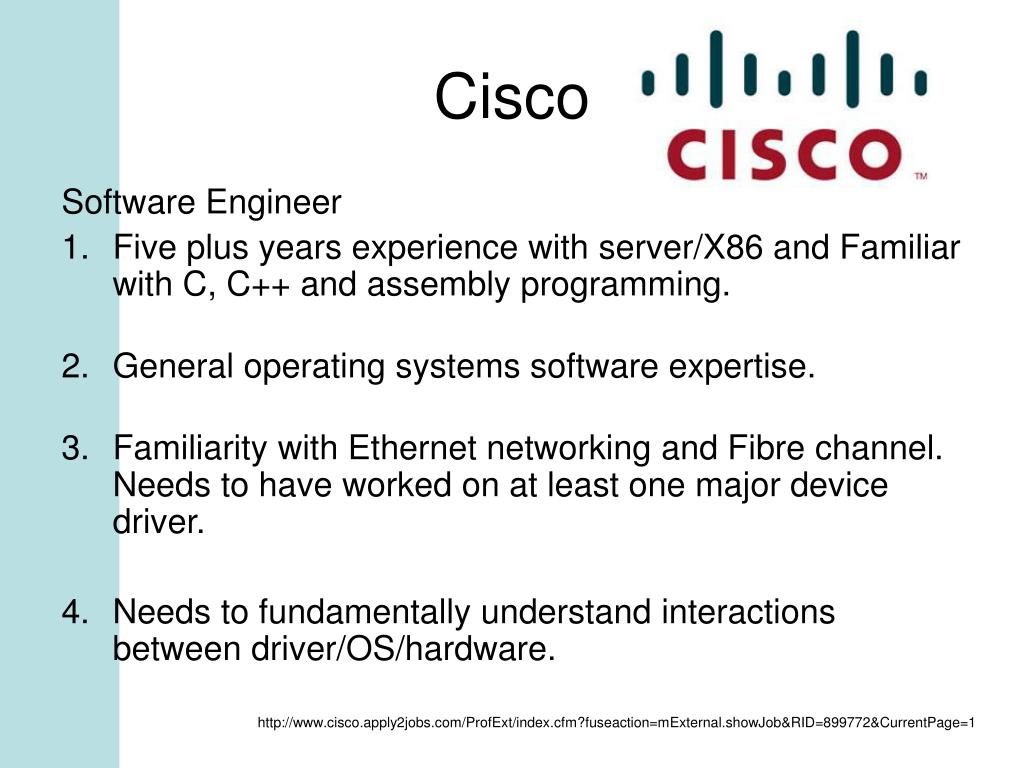 Cisco

CISCO™

Software Engineer

1. Five plus years experience with server/X86 and Familiar with C, C++ and assembly programming.

2. General operating systems software expertise.

3. Familiarity with Ethernet networking and Fibre channel. Needs to have worked on at least one major device driver.

4. Needs to fundamentally understand interactions between driver/OS/hardware.

http://www.cisco.apply2jobs.com/ProfExt/index.cfm?fuseaction=mExternal.showJob&RID=899772&CurrentPage=1